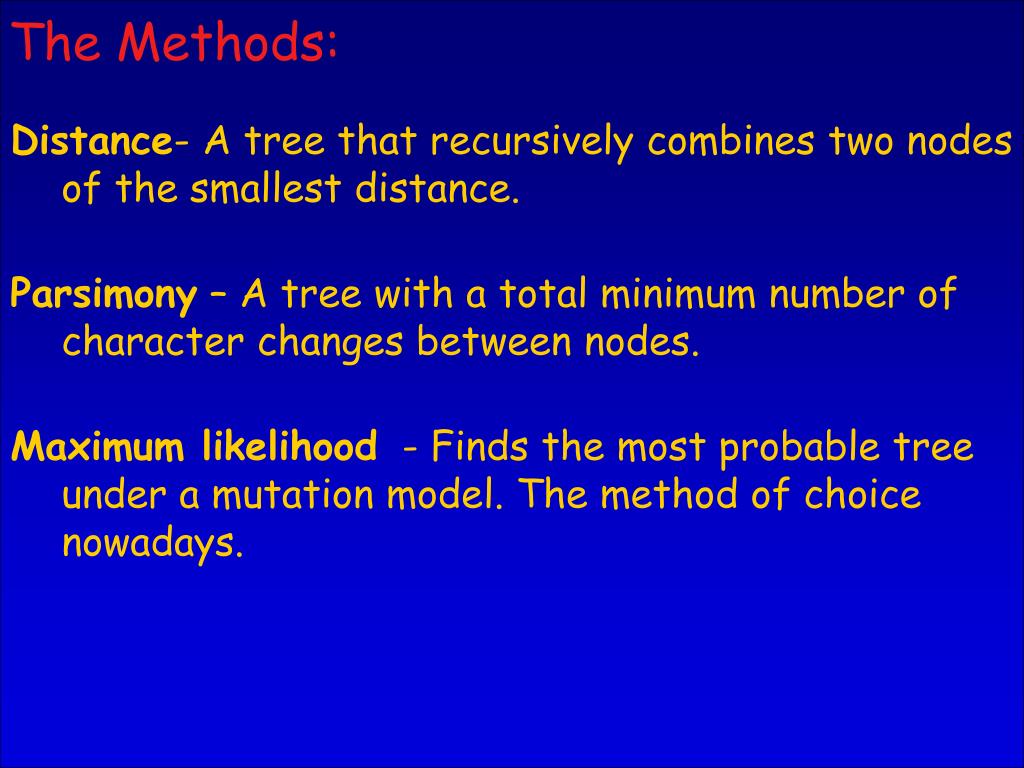 The Methods:

Distance- A tree that recursively combines two nodes of the smallest distance.

Parsimony – A tree with a total minimum number of character changes between nodes.

Maximum likelihood - Finds the most probable tree under a mutation model. The method of choice nowadays.